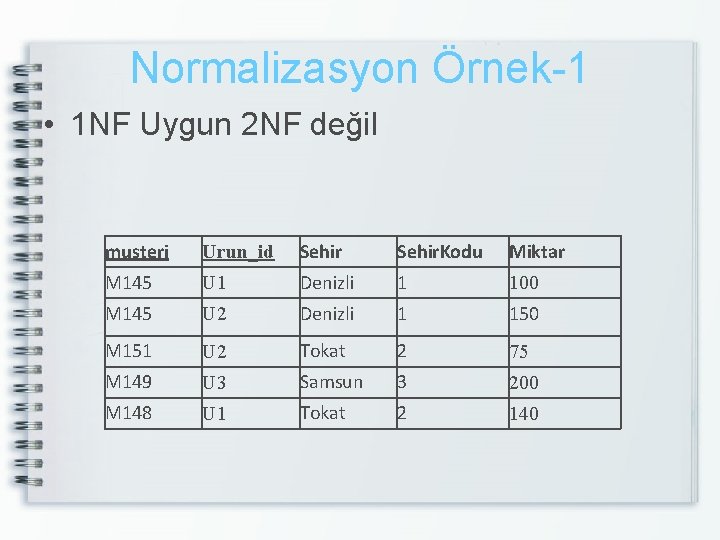 Normalizasyon Örnek-1

• 1NF Uygun 2NF değil

| musteri | Urun_id | Sehir | SehirKodu | Miktar |
|---|---|---|---|---|
| M145 | U1 | Denizli | 1 | 100 |
| M145 | U2 | Denizli | 1 | 150 |
| M151 | U2 | Tokat | 2 | 75 |
| M149 | U3 | Samsun | 3 | 200 |
| M148 | U1 | Tokat | 2 | 140 |